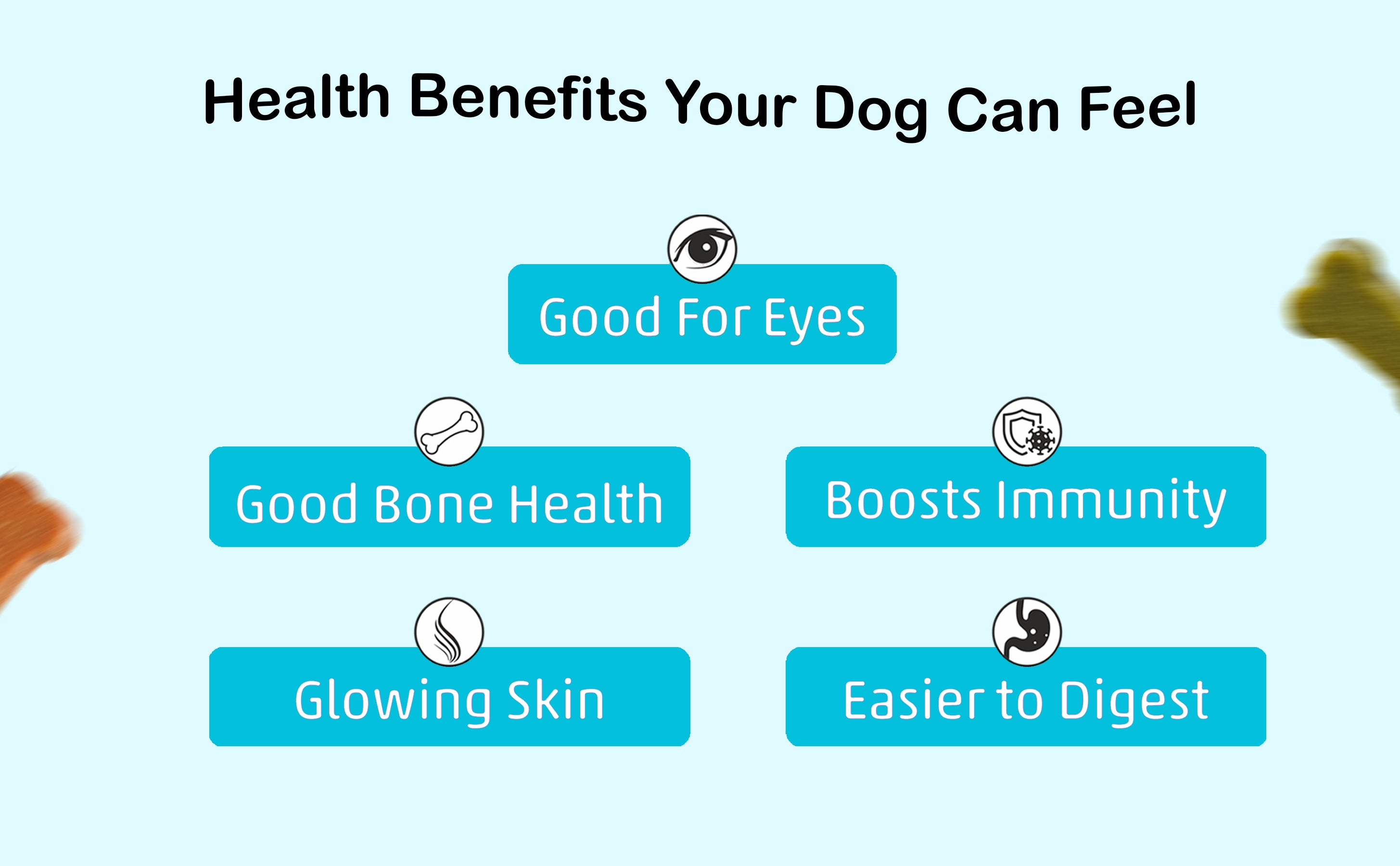 Health Benefits Your Dog Can Feel

Good For Eyes

Good Bone Health

Boosts Immunity

Glowing Skin

Easier to Digest